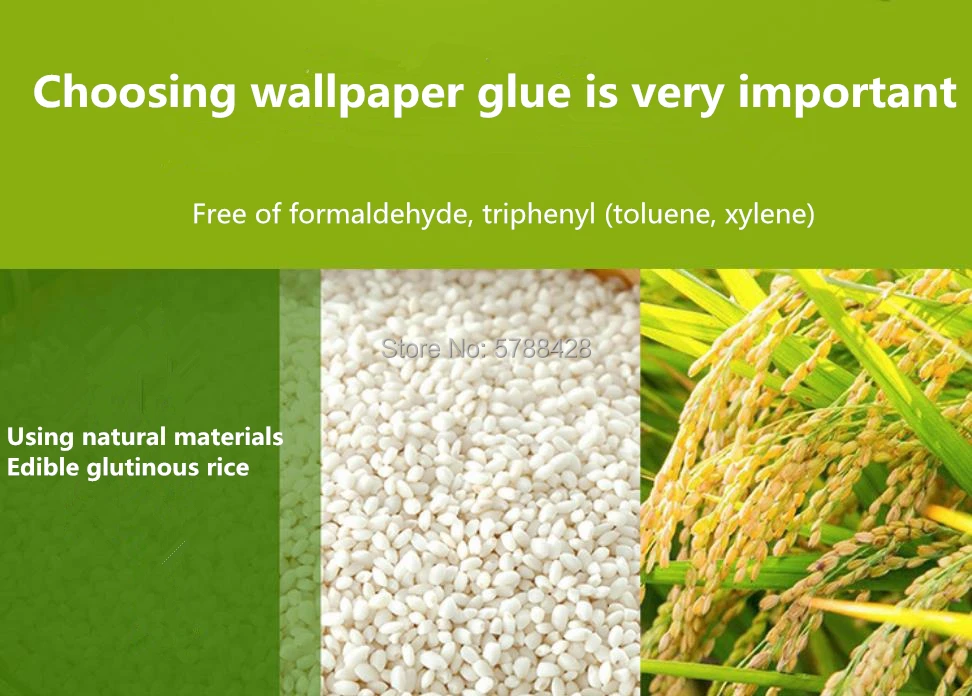 Choosing wallpaper glue is very important

Free of formaldehyde, triphenyl (toluene, xylene)

Store No: 5788428

Using natural materials
Edible glutinous rice